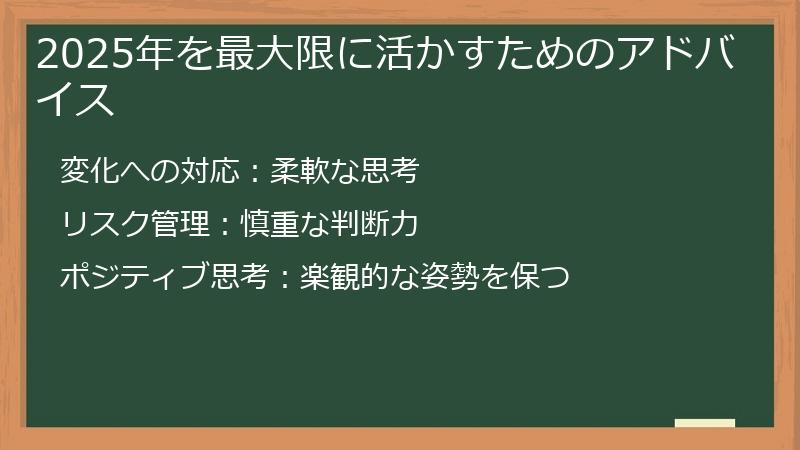 2025年を最大限に活かすためのアドバイス

変化への対応：柔軟な思考

リスク管理：慎重な判断力

ポジティブ思考：楽観的な姿勢を保つ